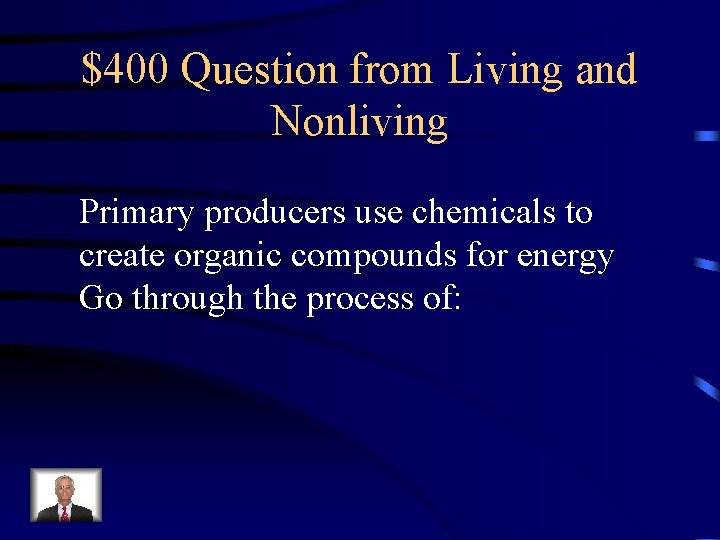 \$400 Question from Living and Nonliving

Primary producers use chemicals to create organic compounds for energy Go through the process of: